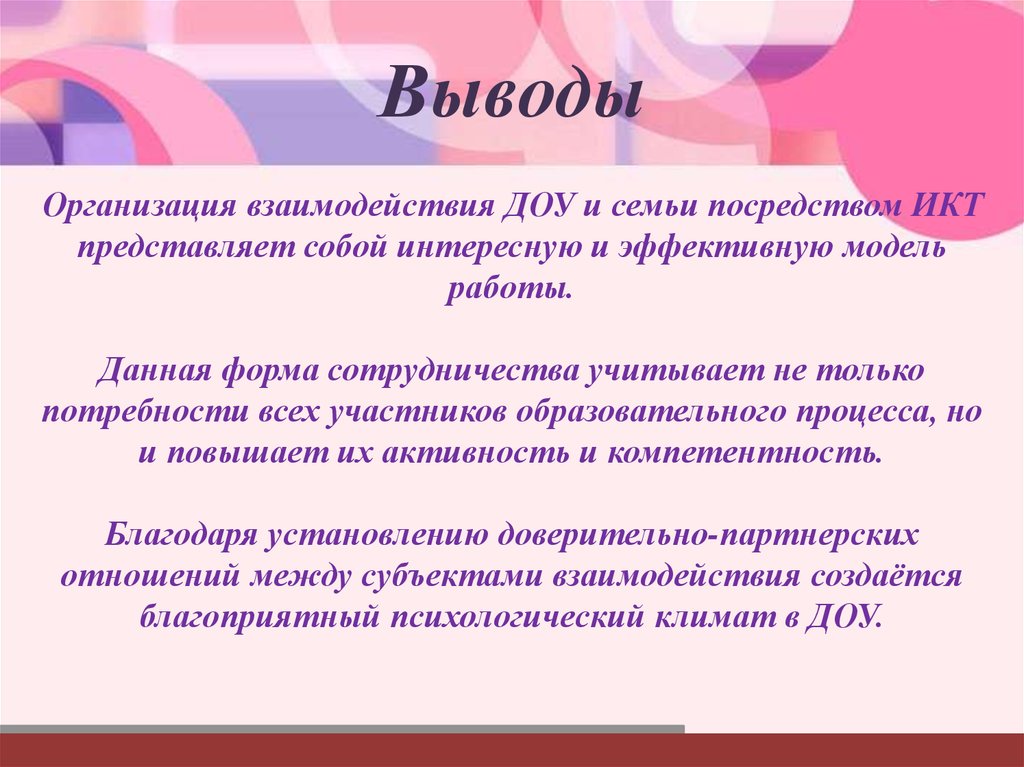 Выводы

Организация взаимодействия ДОУ и семьи посредством ИКТ представляет собой интересную и эффективную модель работы.

Данная форма сотрудничества учитывает не только потребности всех участников образовательного процесса, но и повышает их активность и компетентность.

Благодаря установлению доверительно-партнерских отношений между субъектами взаимодействия создаётся благоприятный психологический климат в ДОУ.